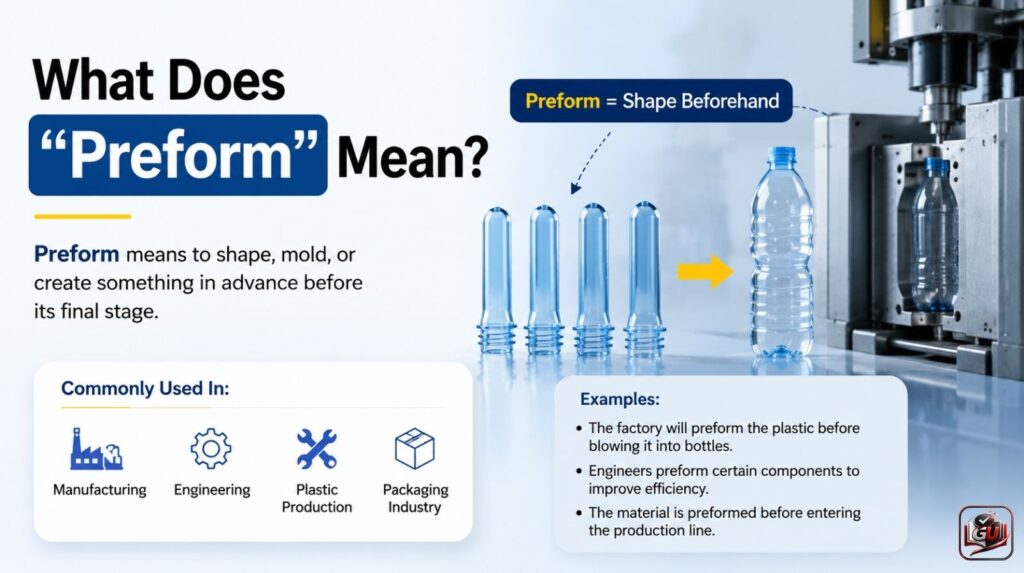 What Does "Preform" Mean?

Preform = Shape Beforehand

Preform means to shape, mold, or create something in advance before its final stage.

Commonly Used In:

Manufacturing

Engineering

Plastic Production

Packaging Industry

Examples:

• The factory will preform the plastic before blowing it into bottles.

• Engineers preform certain components to improve efficiency.

• The material is preformed before entering the production line.

LGU